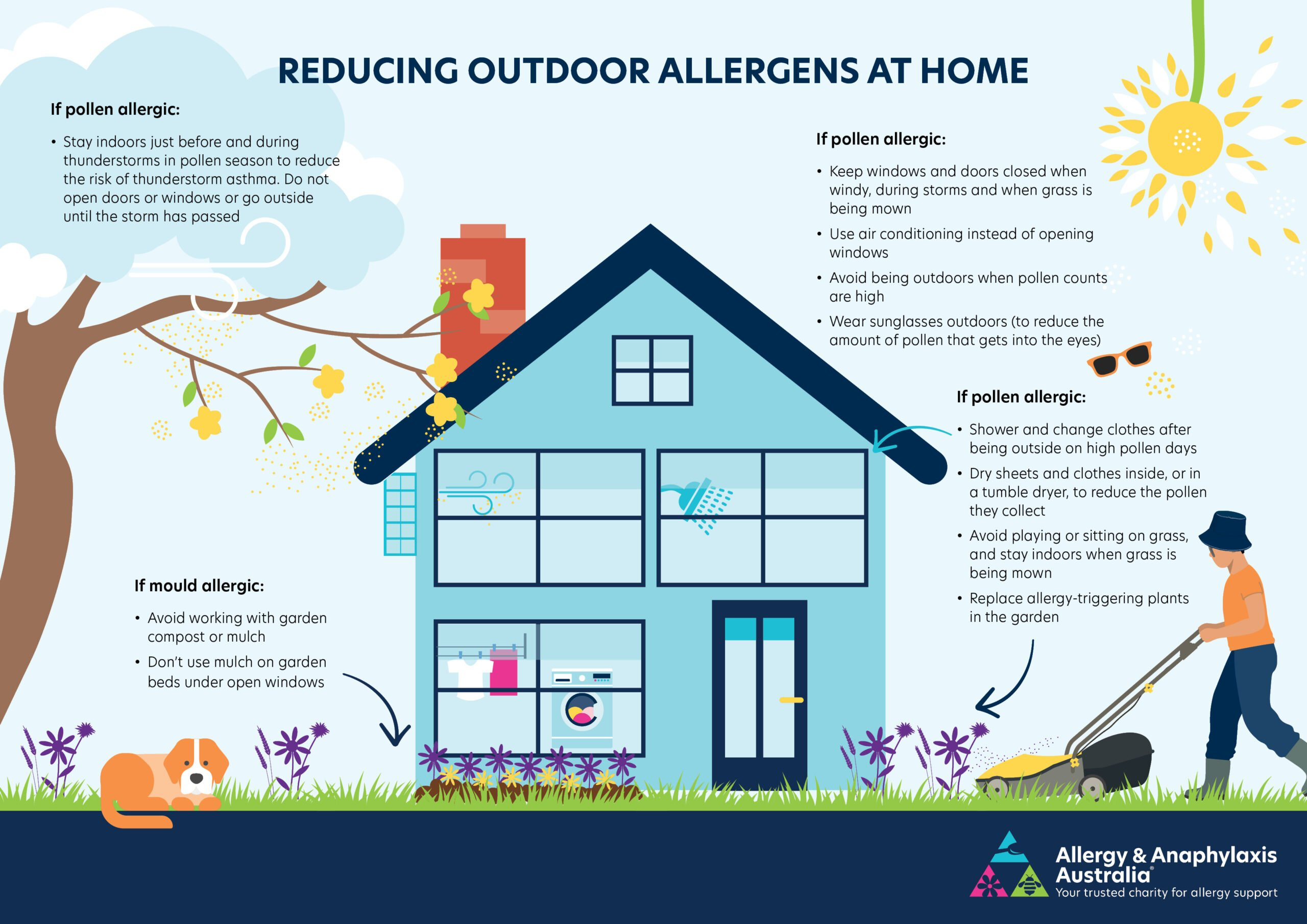 REDUCING OUTDOOR ALLERGENS AT HOME

If pollen allergic:

• Stay indoors just before and during thunderstorms in pollen season to reduce the risk of thunderstorm asthma. Do not open doors or windows or go outside until the storm has passed

If pollen allergic:

• Keep windows and doors closed when windy, during storms and when grass is being mown
• Use air conditioning instead of opening windows
• Avoid being outdoors when pollen counts are high
• Wear sunglasses outdoors (to reduce the amount of pollen that gets into the eyes)

If pollen allergic:

• Shower and change clothes after being outside on high pollen days
• Dry sheets and clothes inside, or in a tumble dryer, to reduce the pollen they collect
• Avoid playing or sitting on grass, and stay indoors when grass is being mown
• Replace allergy-triggering plants in the garden

If mould allergic:

• Avoid working with garden compost or mulch
• Don't use mulch on garden beds under open windows

Allergy & Anaphylaxis Australia®
Your trusted charity for allergy support